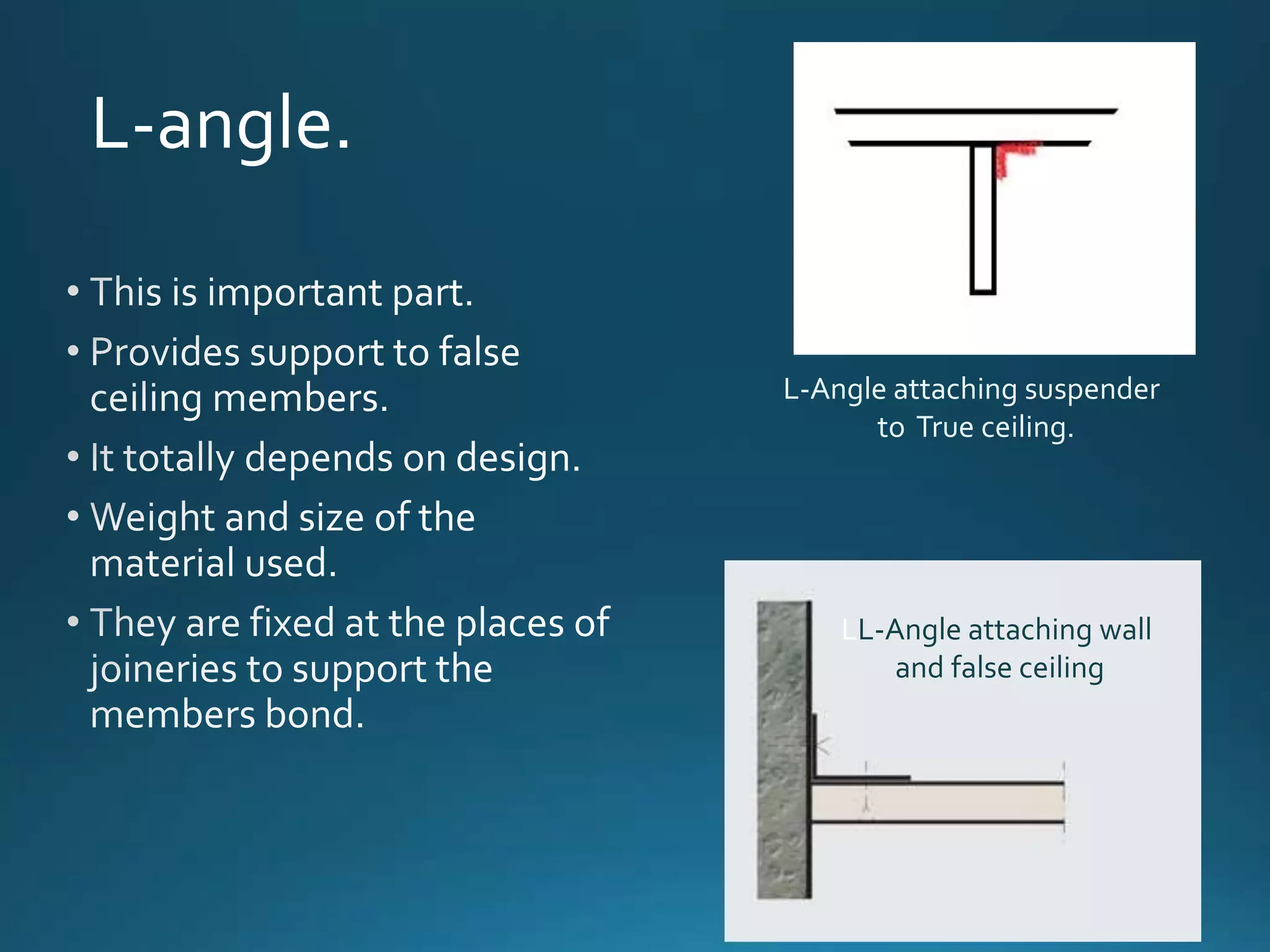 L-angle.

• This is important part.

• Provides support to false ceiling members.

• It totally depends on design.

• Weight and size of the material used.

• They are fixed at the places of joineries to support the members bond.

L-Angle attaching suspender to True ceiling.

LL-Angle attaching wall and false ceiling